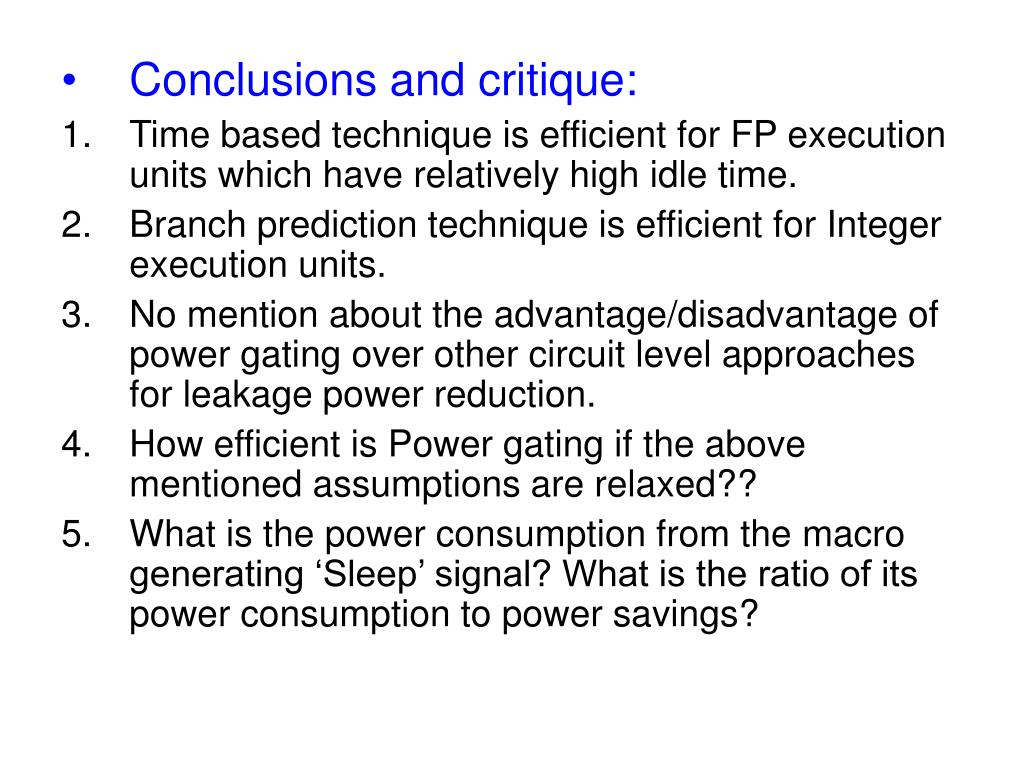 • Conclusions and critique:

1. Time based technique is efficient for FP execution units which have relatively high idle time.
2. Branch prediction technique is efficient for Integer execution units.
3. No mention about the advantage/disadvantage of power gating over other circuit level approaches for leakage power reduction.
4. How efficient is Power gating if the above mentioned assumptions are relaxed??
5. What is the power consumption from the macro generating ‘Sleep’ signal? What is the ratio of its power consumption to power savings?